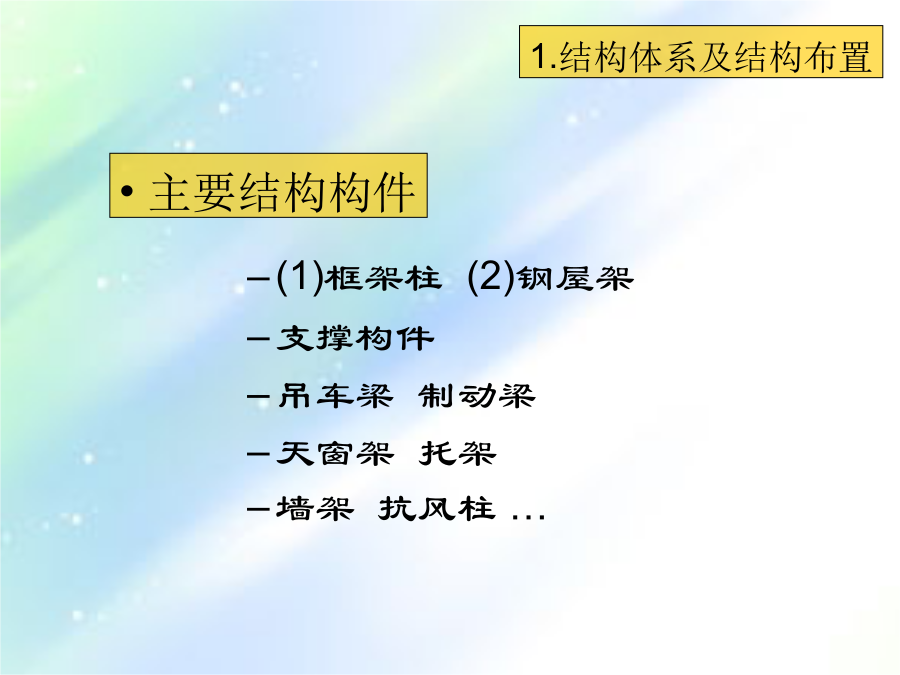 1.结构体系及结构布置

• 主要结构构件

– (1)框架柱 (2)钢屋架

– 支撑构件

– 吊车梁 制动梁

– 天窗架 托架

– 墙架 抗风柱 …